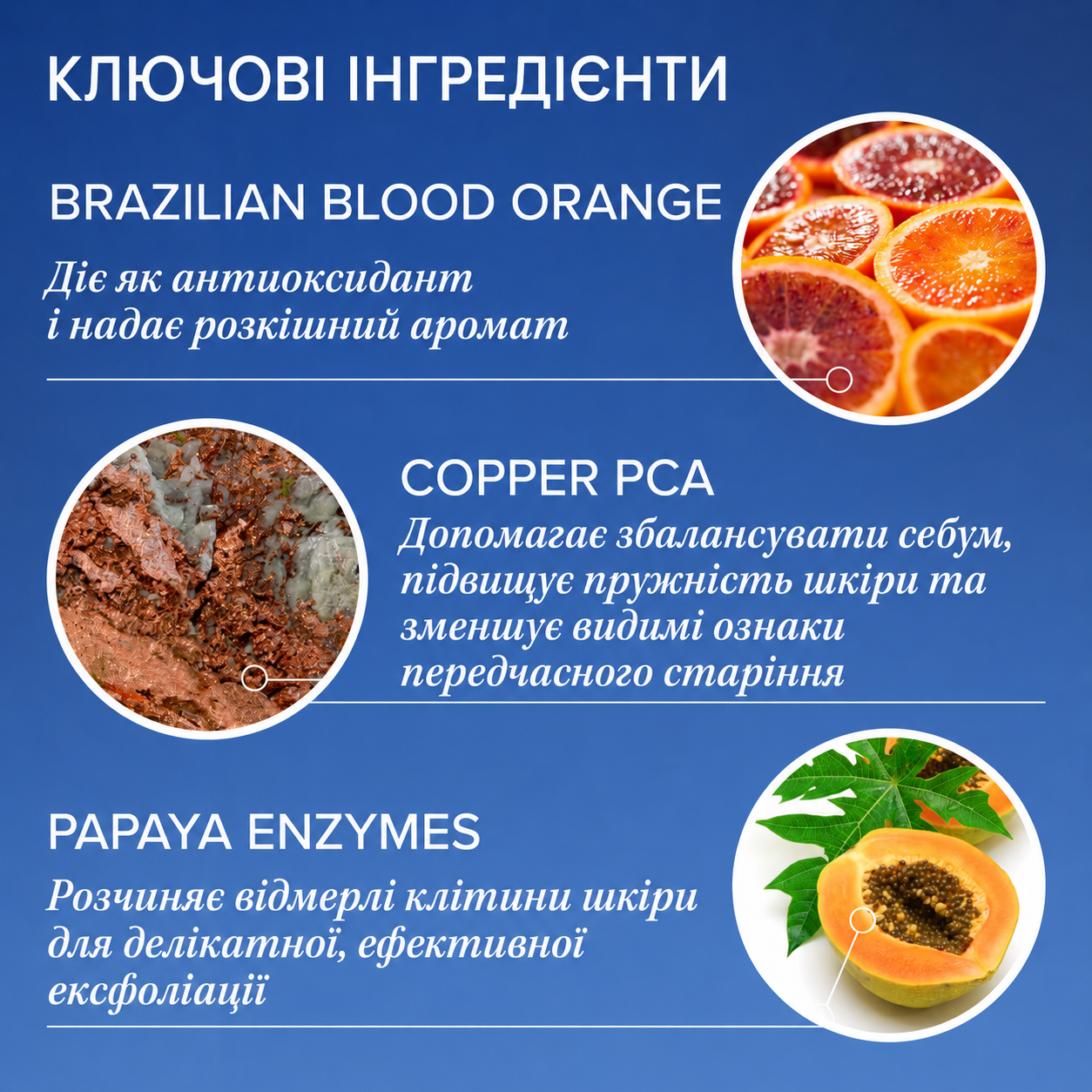 КЛЮЧОВІ ІНГРЕДІЄНТИ

BRAZILIAN BLOOD ORANGE

Діє як антиоксидант і надає розкішний аромат

COPPER PCA

Допомагає збалансувати себум, підвищує пружність шкіри та зменшує видимі ознаки передчасного старіння

PAPAYA ENZYMES

Розчиняє відмерлі клітини шкіри для делікатної, ефективної ексфоліації